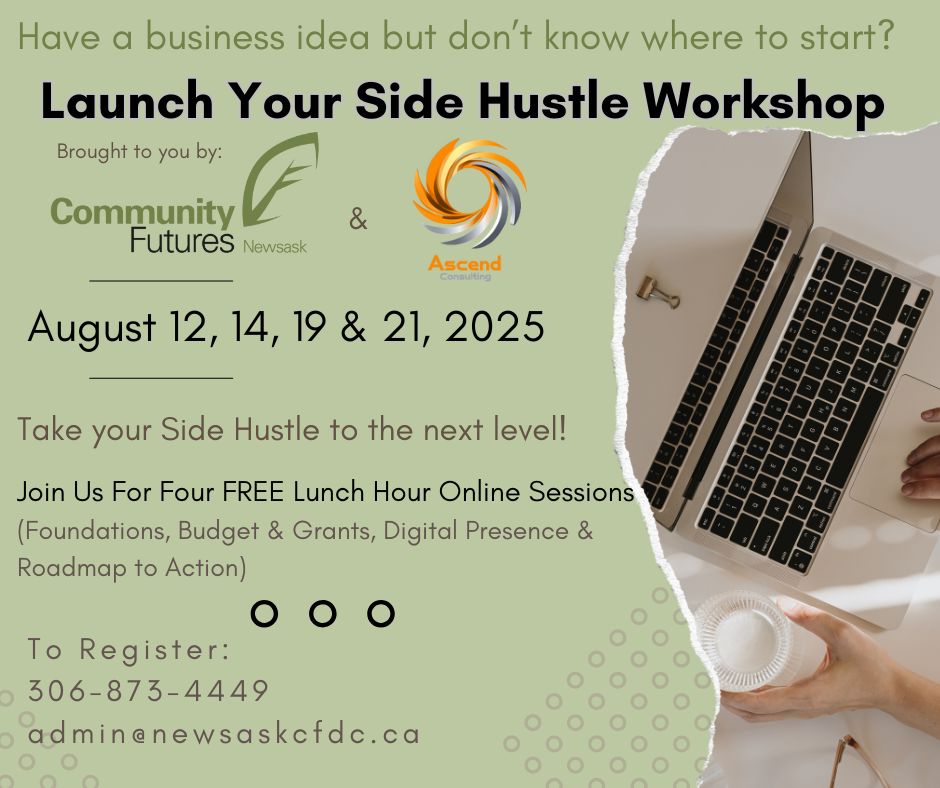 Have a business idea but don't know where to start?

Launch Your Side Hustle Workshop

Brought to you by:

Community Futures Newsask

&

Ascend Consulting

August 12, 14, 19 & 21, 2025

Take your Side Hustle to the next level!

Join Us For Four FREE Lunch Hour Online Sessions (Foundations, Budget & Grants, Digital Presence & Roadmap to Action)

To Register:
306-873-4449
admin@newsaskcfdc.ca